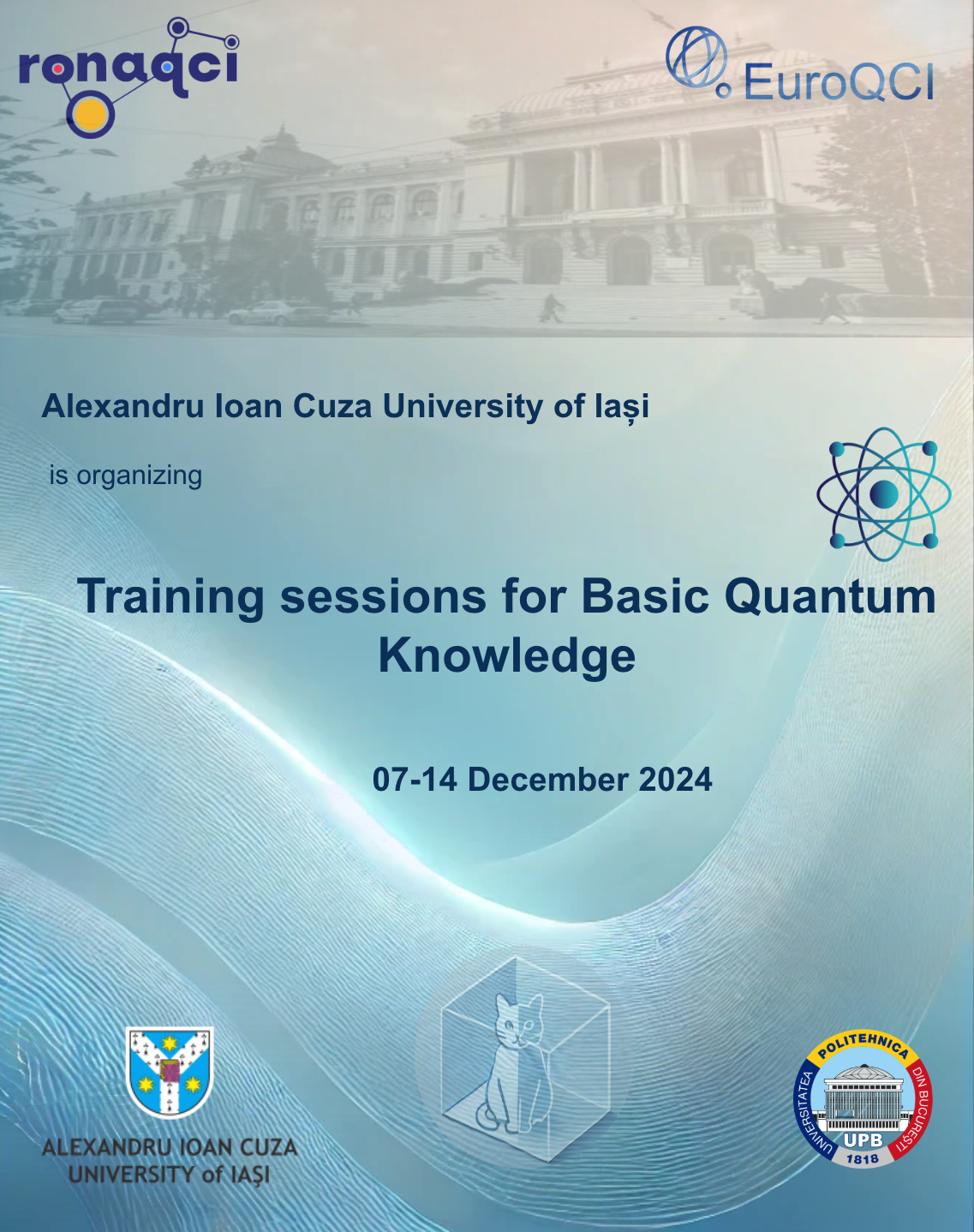 ronaqci

EuroQCI

Alexandru Ioan Cuza University of Iași

is organizing

Training sessions for Basic Quantum Knowledge

07-14 December 2024

ALEXANDRU IOAN CUZA
UNIVERSITY of IAȘI

UNIVERSITATEA POLITEHNICA DIN BUCUREȘTI
UPB
1818